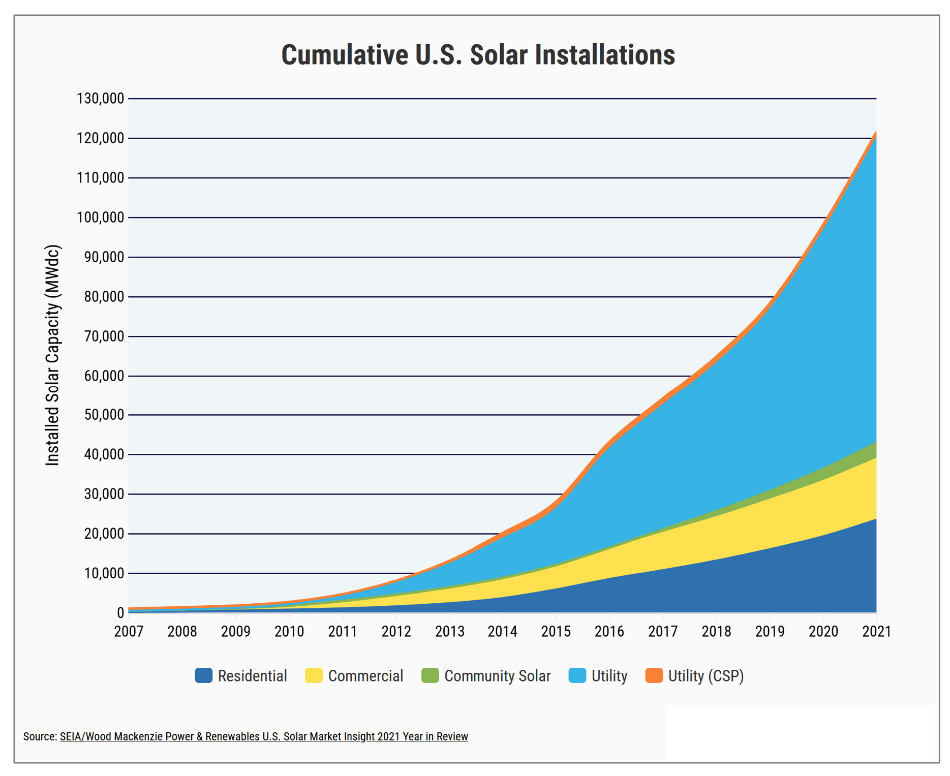 Cumulative U.S. Solar Installations

Installed Solar Capacity (MWdc)

130,000
120,000
110,000
100,000
90,000
80,000
70,000
60,000
50,000
40,000
30,000
20,000
10,000
0

2007 2008 2009 2010 2011 2012 2013 2014 2015 2016 2017 2018 2019 2020 2021

Residential Commercial Community Solar Utility Utility (CSP)

Source: SEIA/Wood Mackenzie Power & Renewables U.S. Solar Market Insight 2021 Year in Review